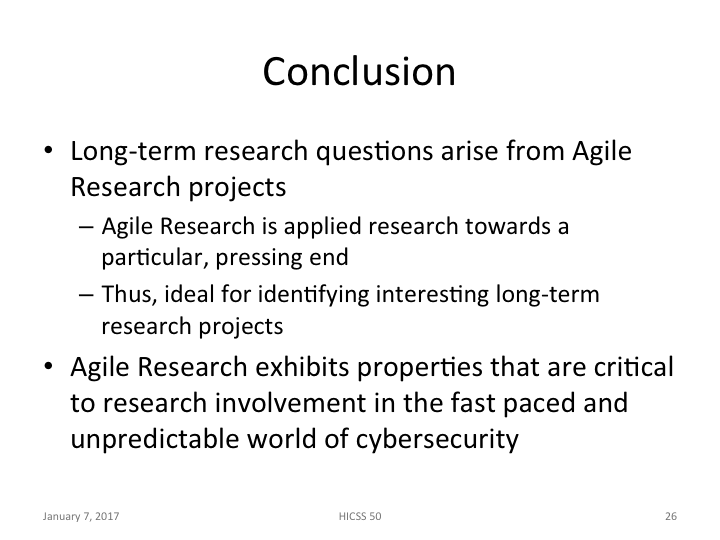 Conclusion

• Long-term research questions arise from Agile Research projects
– Agile Research is applied research towards a particular, pressing end
– Thus, ideal for identifying interesting long-term research projects

• Agile Research exhibits properties that are critical to research involvement in the fast paced and unpredictable world of cybersecurity

January 7, 2017 HICSS 50 26